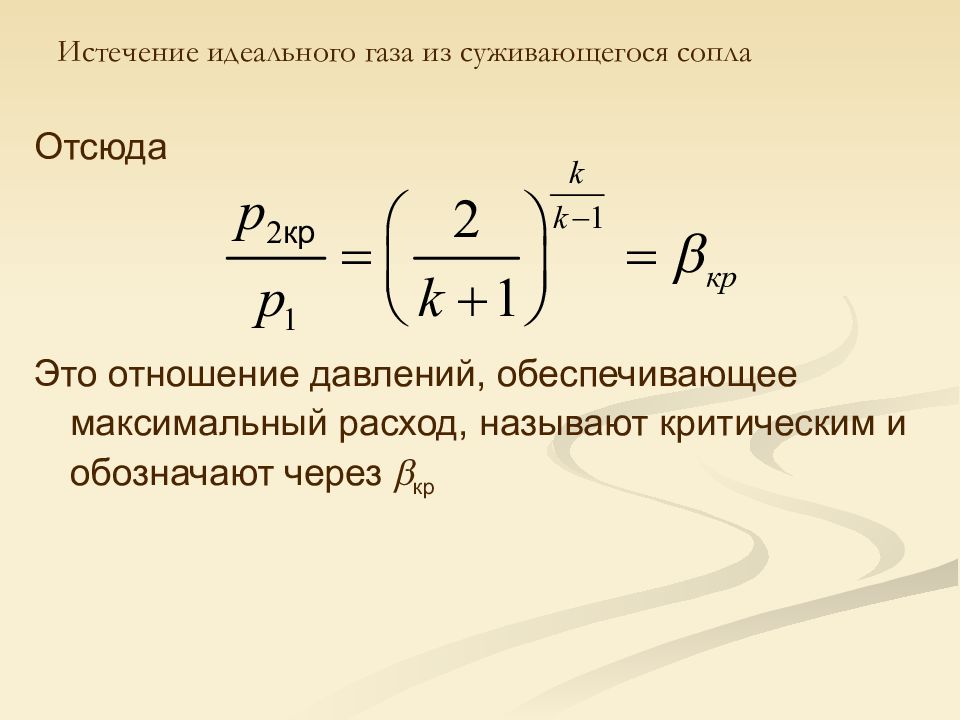 Истечение идеального газа из суживающегося сопла

Отсюда

$\frac{p_{2кр}}{p_1} = \left(\frac{2}{k+1}\right)^{\frac{k}{k-1}} = \beta_{кр}$

Это отношение давлений, обеспечивающее максимальный расход, называют критическим и обозначают через $\beta_{кр}$